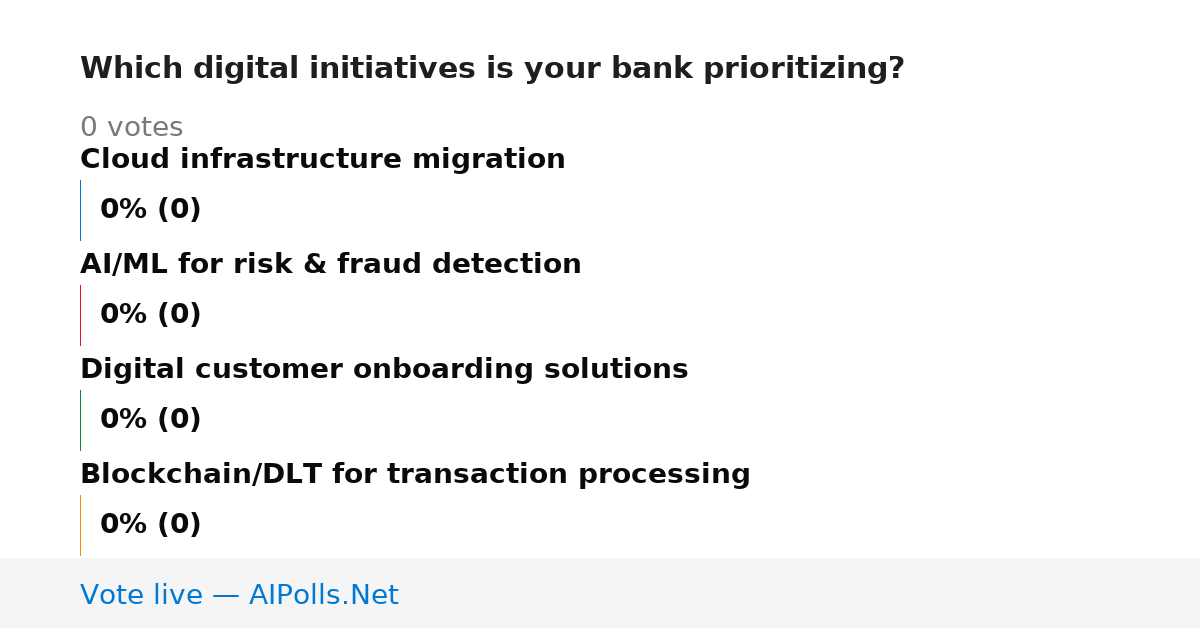 Which digital initiatives is your bank prioritizing?

0 votes

Cloud infrastructure migration

0% (0)

AI/ML for risk & fraud detection

0% (0)

Digital customer onboarding solutions

0% (0)

Blockchain/DLT for transaction processing

0% (0)

Vote live — AIPolls.Net